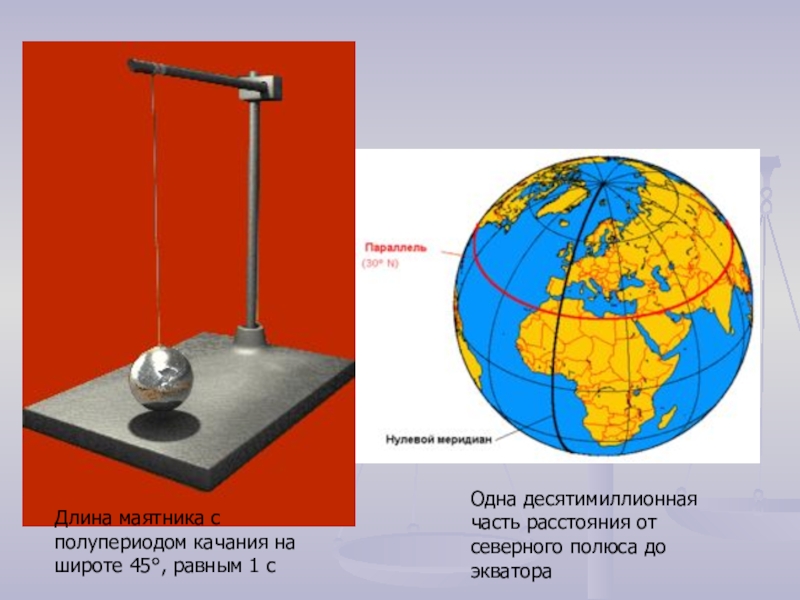 Параллель
(30° N)

Нулевой меридиан

Длина маятника с полупериодом качания на широте 45°, равным 1 с

Одна десятимиллионная часть расстояния от северного полюса до экватора